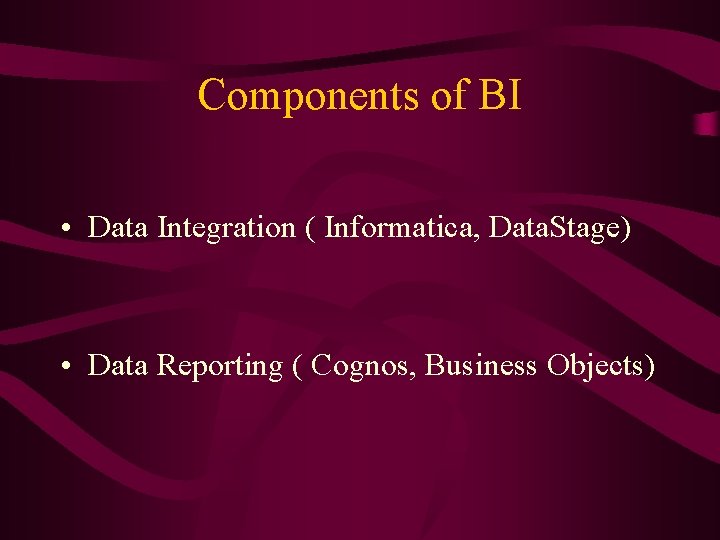 Components of BI

• Data Integration ( Informatica, DataStage)

• Data Reporting ( Cognos, Business Objects)